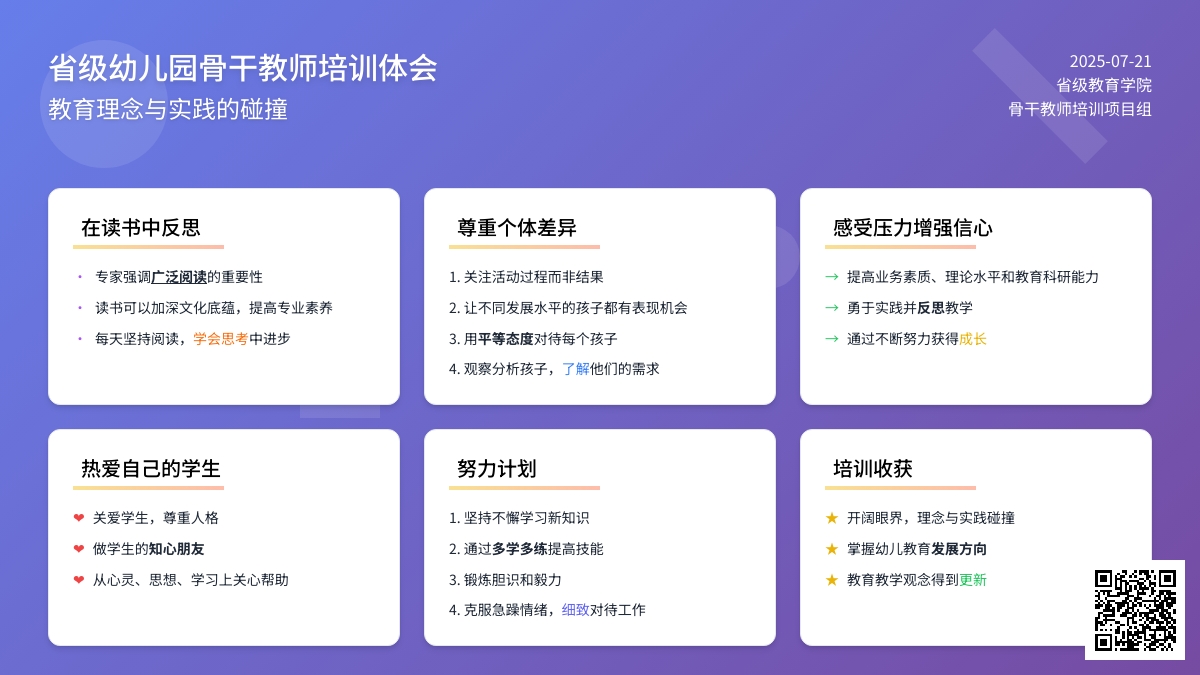 省级幼儿园骨干教师培训体会
教育理念与实践的碰撞

2025-07-21
省级教育学院
骨干教师培训项目组

在读书中反思
• 专家强调广泛阅读的重要性
• 读书可以加深文化底蕴，提高专业素养
• 每天坚持阅读，学会思考中进步

尊重个体差异
1. 关注活动过程而非结果
2. 让不同发展水平的孩子都有表现机会
3. 用平等态度对待每个孩子
4. 观察分析孩子，了解他们的需求

感受压力增强信心
→ 提高业务素质、理论水平和教育科研能力
→ 勇于实践并反思教学
→ 通过不断努力获得成长

热爱自己的学生
❤ 关爱学生，尊重人格
❤ 做学生的知心朋友
❤ 从心灵、思想、学习上关心帮助

努力计划
1. 坚持不懈学习新知识
2. 通过多学多练提高技能
3. 锻炼胆识和毅力
4. 克服急躁情绪，细致对待工作

培训收获
★ 开阔眼界，理念与实践碰撞
★ 掌握幼儿教育发展方向
★ 教育教学观念得到更新